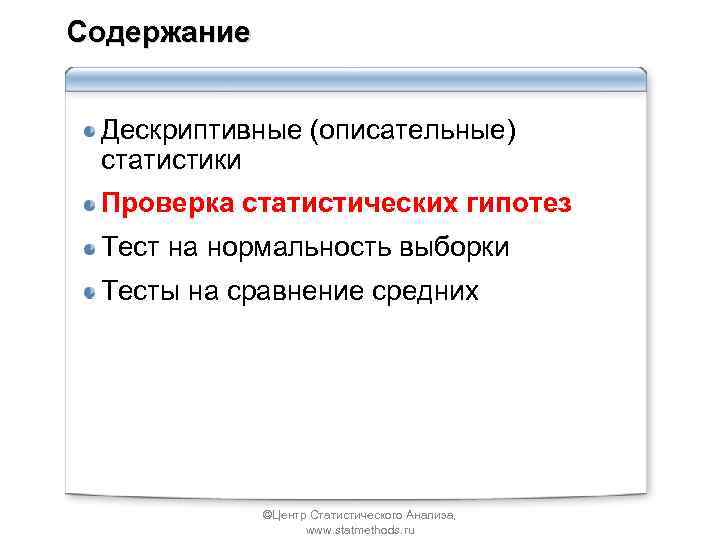 Содержание

Дескриптивные (описательные) статистики

Проверка статистических гипотез

Тест на нормальность выборки

Тесты на сравнение средних

©Центр Статистического Анализа, www.statmethods.ru